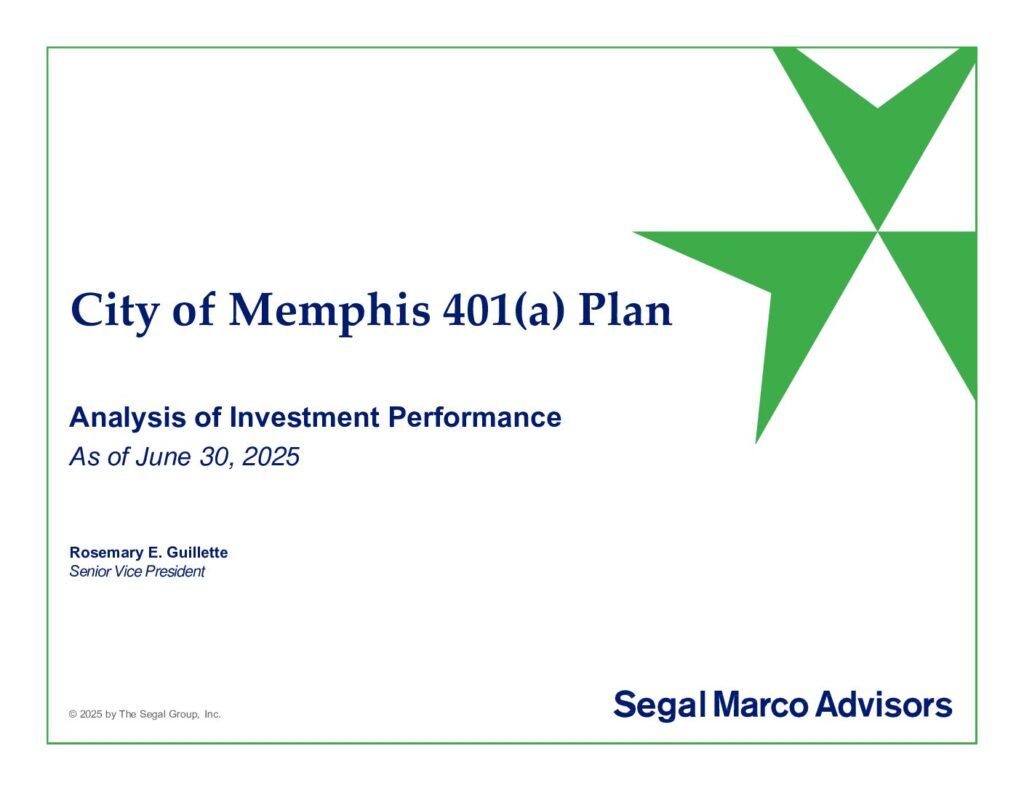 City of Memphis 401(a) Plan

Analysis of Investment Performance
As of June 30, 2025

Rosemary E. Guillette
Senior Vice President

© 2025 by The Segal Group, Inc.

Segal Marco Advisors